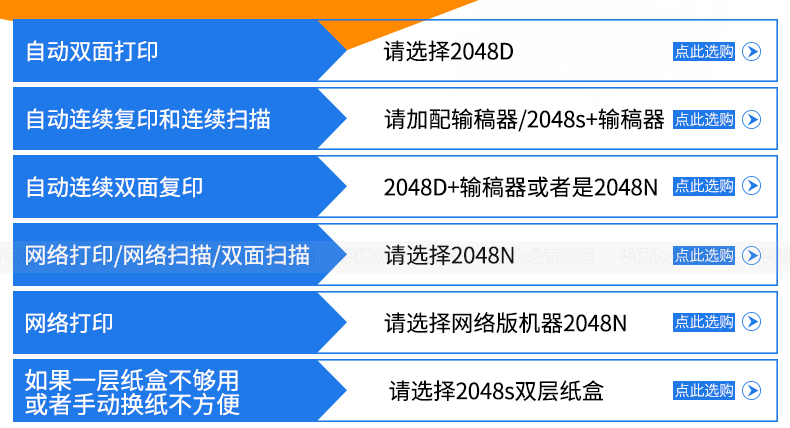 | | | |
|---|---|---|
| 自动双面打印 | 请选择2048D | 点此选购 |
| 自动连续复印和连续扫描 | 请加配输稿器/2048s+输稿器 | 点此选购 |
| 自动连续双面复印 | 2048D+输稿器或者是2048N | 点此选购 |
| 网络打印/网络扫描/双面扫描 | 请选择2048N | 点此选购 |
| 网络打印 | 请选择网络版机器2048N | 点此选购 |
| 如果一层纸盒不够用 或者手动换纸不方便 | 请选择2048s双层纸盒 | 点此选购 |